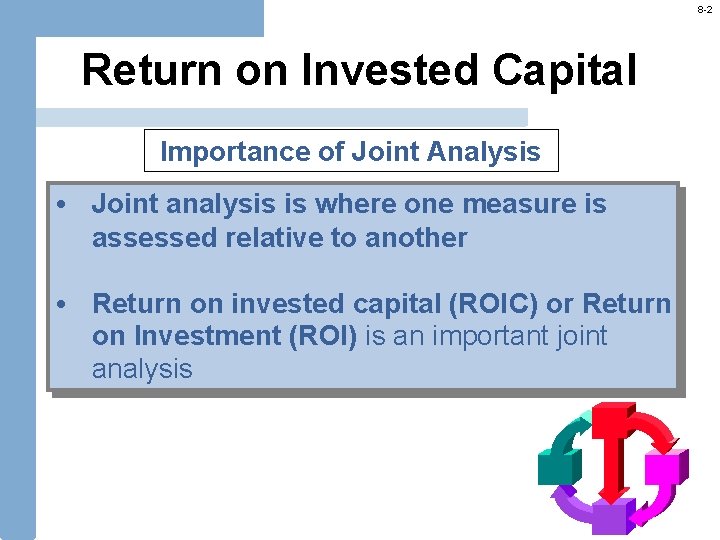 8-2

Return on Invested Capital

Importance of Joint Analysis

• Joint analysis is where one measure is assessed relative to another

• Return on invested capital (ROIC) or Return on Investment (ROI) is an important joint analysis